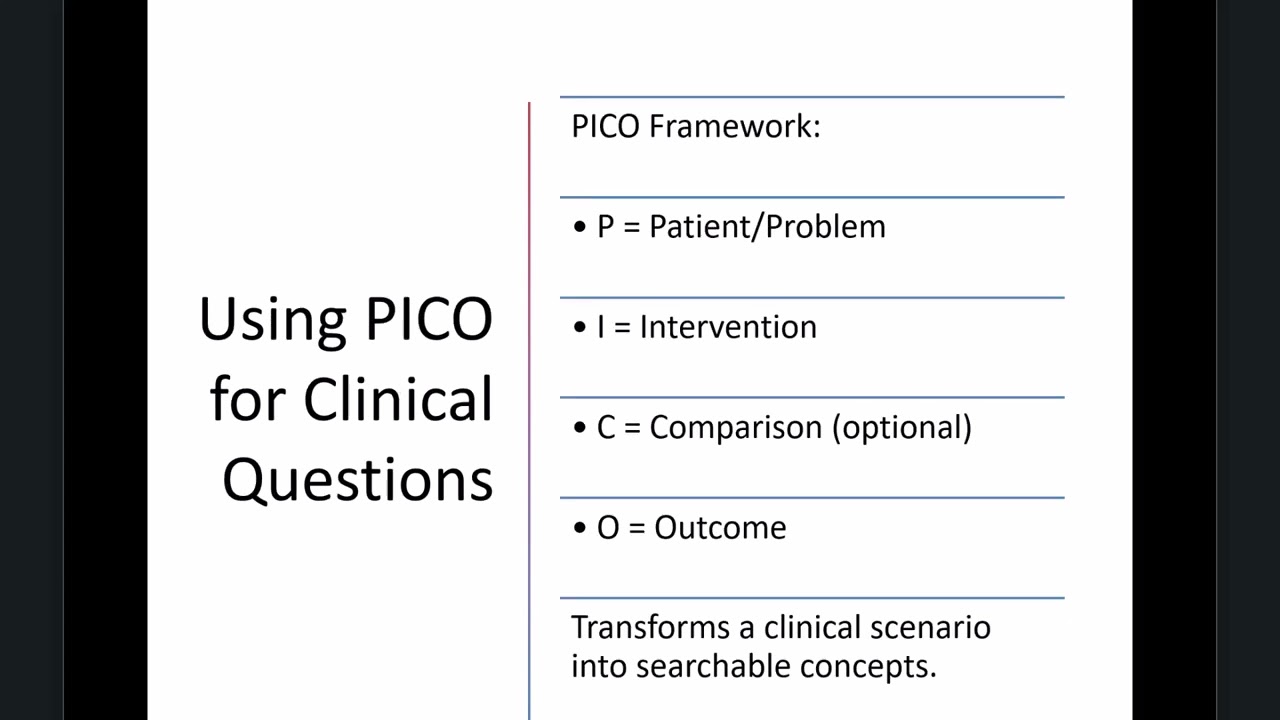 Using PICO for Clinical Questions

PICO Framework:

• P = Patient/Problem

• I = Intervention

• C = Comparison (optional)

• O = Outcome

Transforms a clinical scenario into searchable concepts.